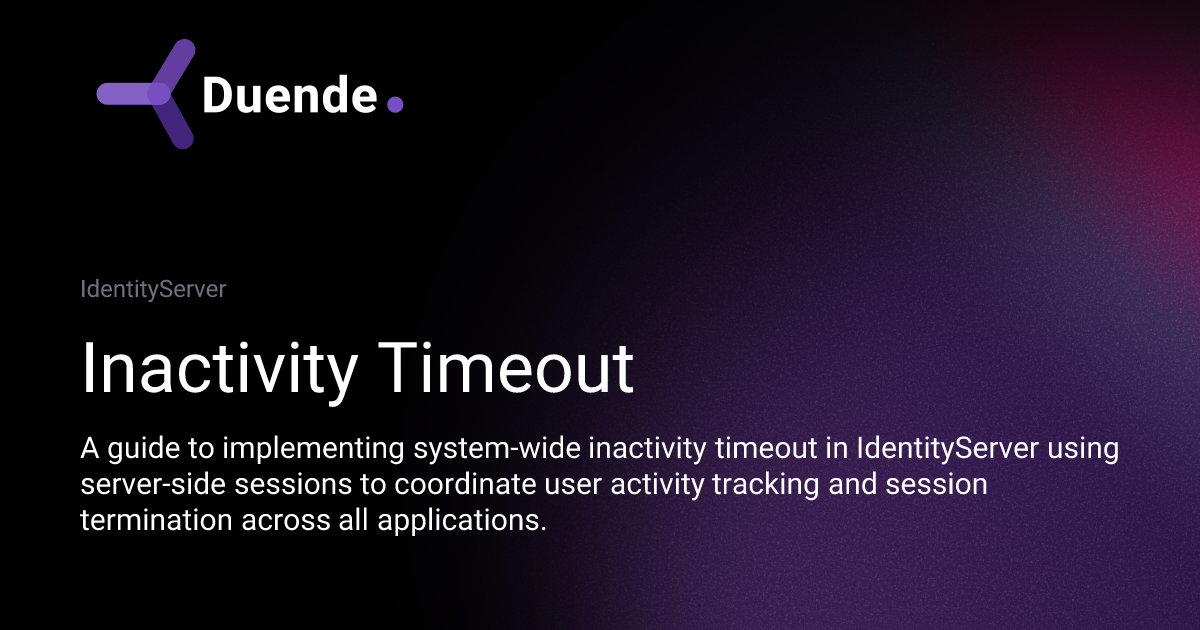 Duende.

IdentityServer

Inactivity Timeout

A guide to implementing system-wide inactivity timeout in IdentityServer using server-side sessions to coordinate user activity tracking and session termination across all applications.